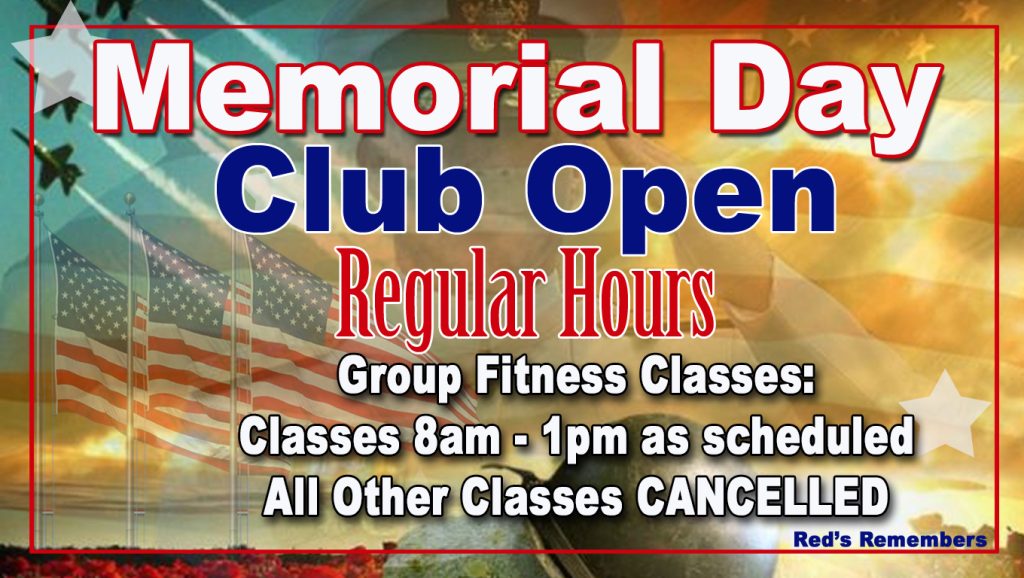 Memorial Day
Club Open
Regular Hours
Group Fitness Classes:
Classes 8am - 1pm as scheduled
All Other Classes CANCELLED
Red's Remembers